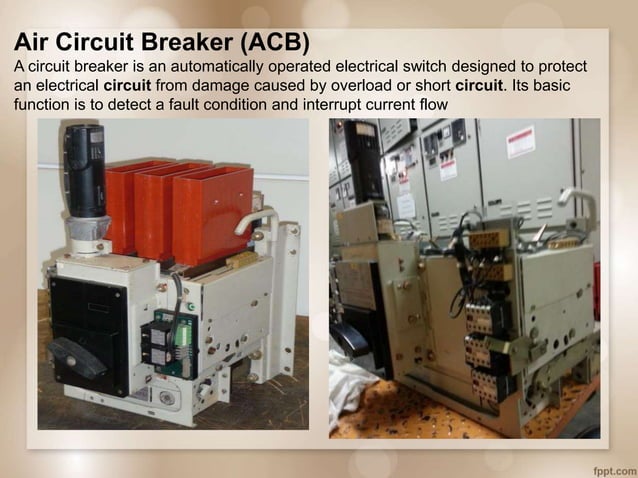 Air Circuit Breaker (ACB)
A circuit breaker is an automatically operated electrical switch designed to protect an electrical circuit from damage caused by overload or short circuit. Its basic function is to detect a fault condition and interrupt current flow

fppt.com